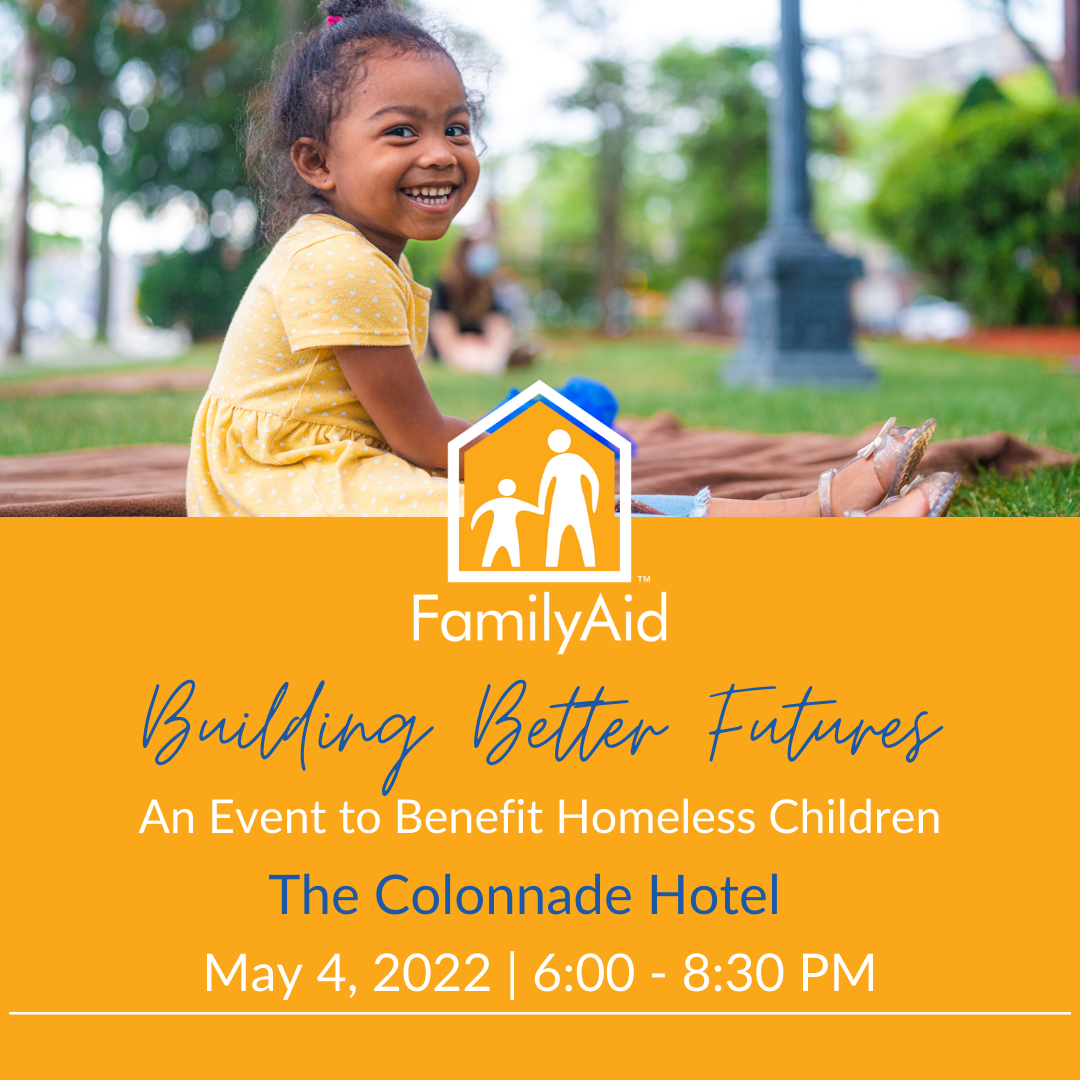 ™
FamilyAid

Building Better Futures

An Event to Benefit Homeless Children

The Colonnade Hotel

May 4, 2022 | 6:00 - 8:30 PM